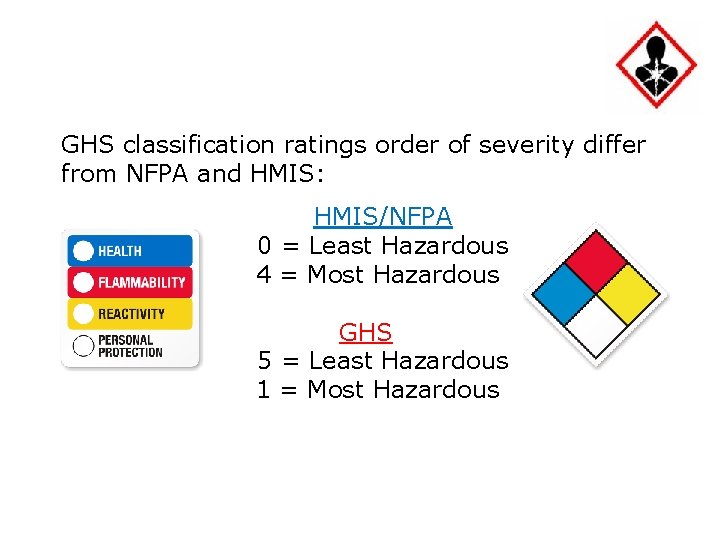 GHS classification ratings order of severity differ from NFPA and HMIS:

HEALTH
FLAMMABILITY
REACTIVITY
PERSONAL PROTECTION

HMIS/NFPA
0 = Least Hazardous
4 = Most Hazardous

GHS
5 = Least Hazardous
1 = Most Hazardous